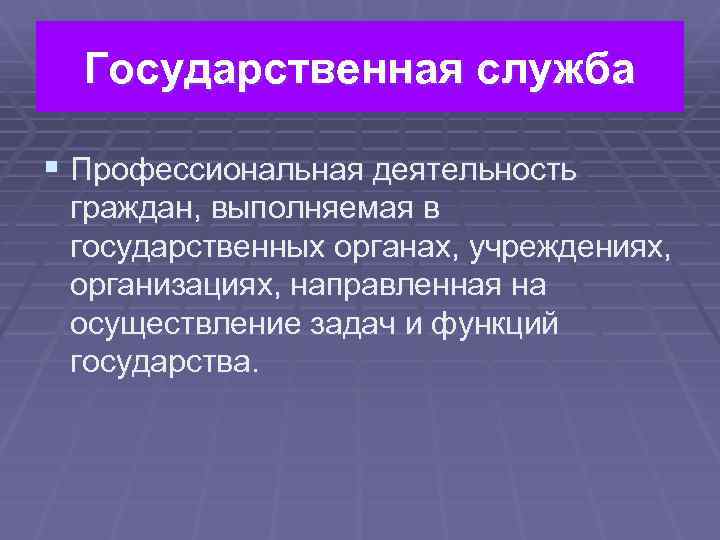 Государственная служба

Профессиональная деятельность граждан, выполняемая в государственных органах, учреждениях, организациях, направленная на осуществление задач и функций государства.